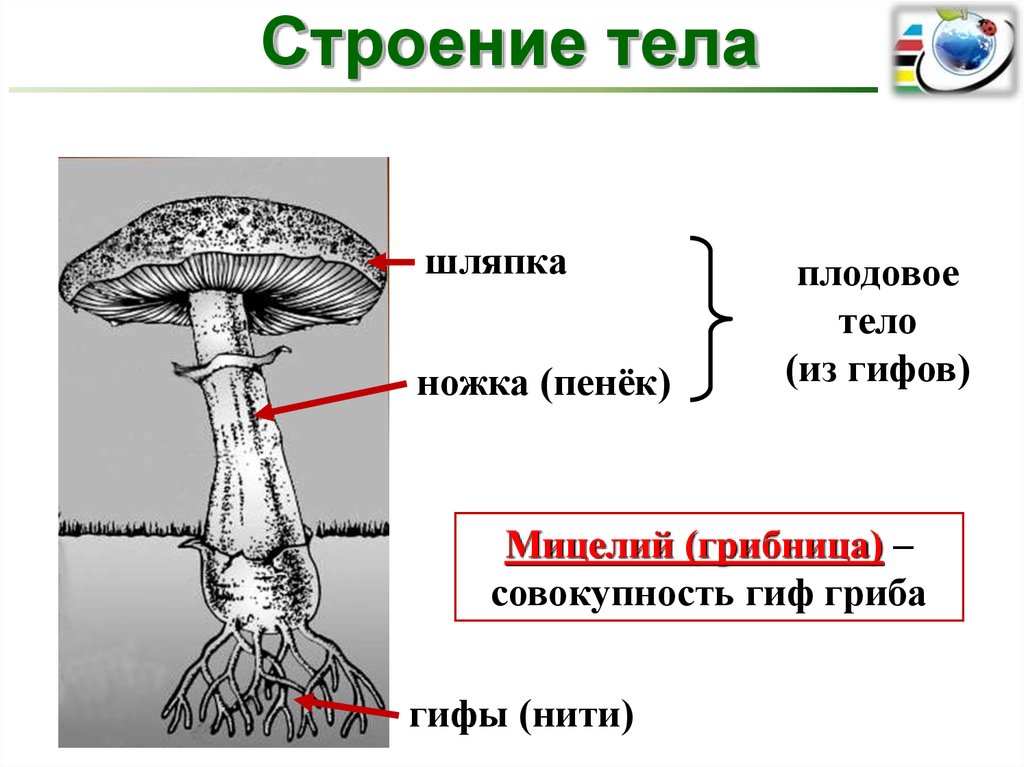 Строение тела

шляпка

ножка (пенёк)

плодовое тело (из гифов)

Мицелий (грибница) – совокупность гиф гриба

гифы (нити)